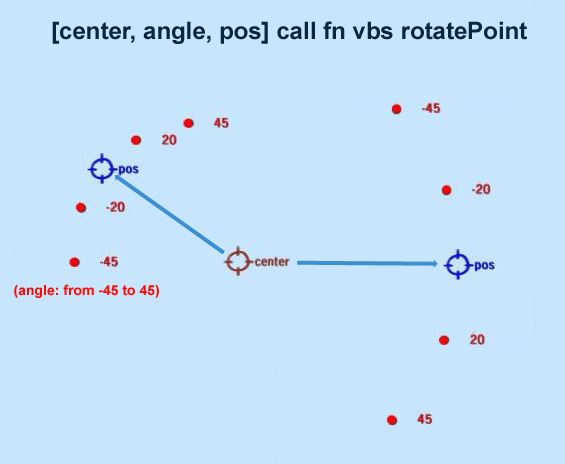 [center, angle, pos] call fn vbs rotatePoint

45

20

pos

-20

-45

(angle: from -45 to 45)

center

-45

-20

pos

20

45